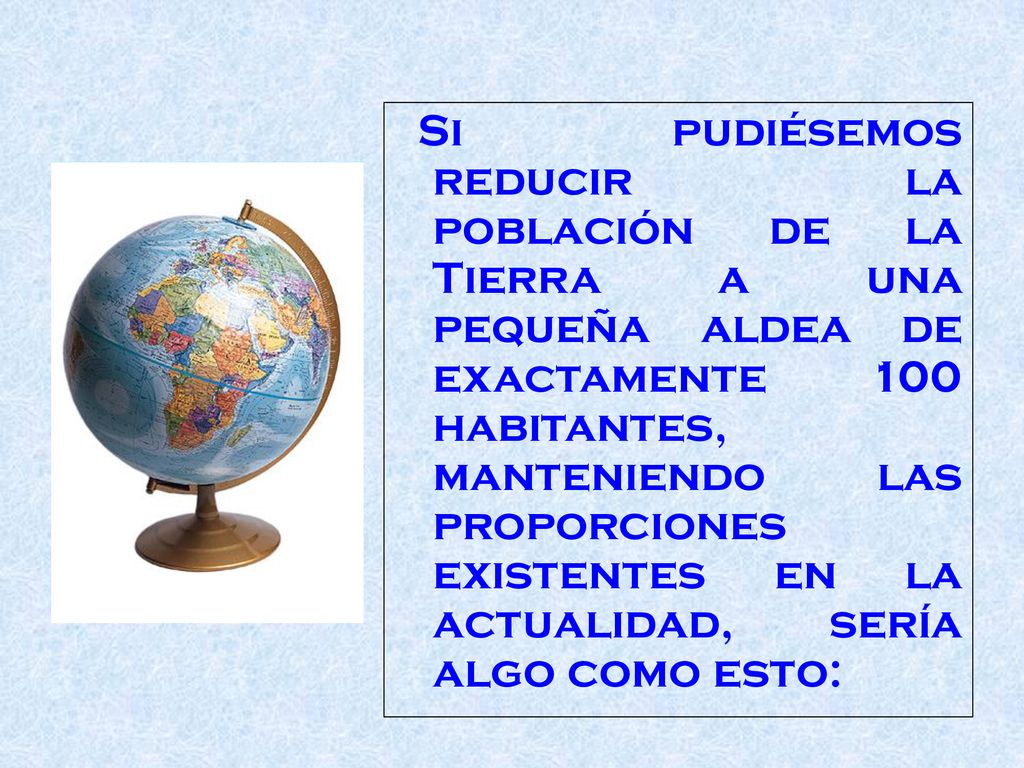 Si pudiésemos reducir la población de la Tierra a una pequeña aldea de exactamente 100 habitantes, manteniendo las proporciones existentes en la actualidad, sería algo como esto: